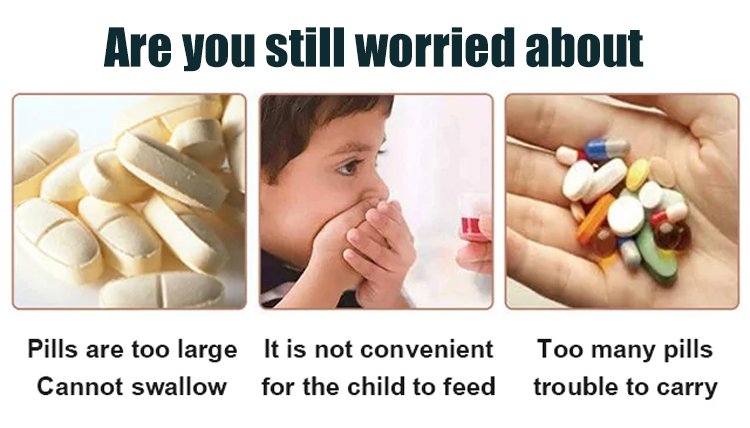 Are you still worried about

Pills are too large
Cannot swallow

It is not convenient
for the child to feed

Too many pills
trouble to carry